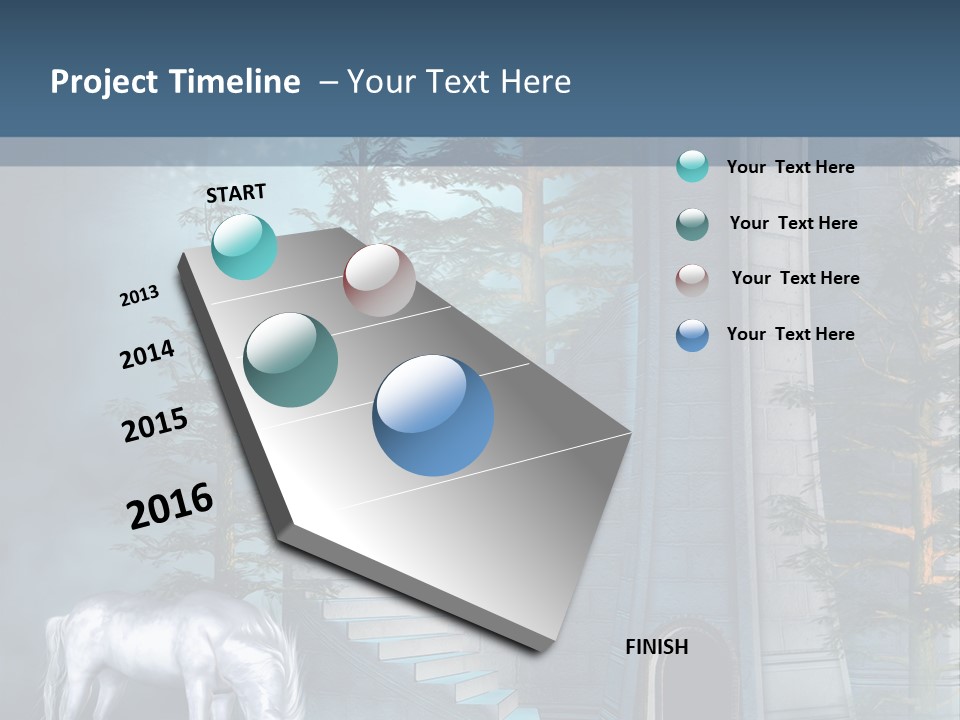 Project Timeline – Your Text Here

START

2013

2014

2015

2016

FINISH

Your Text Here

Your Text Here

Your Text Here

Your Text Here